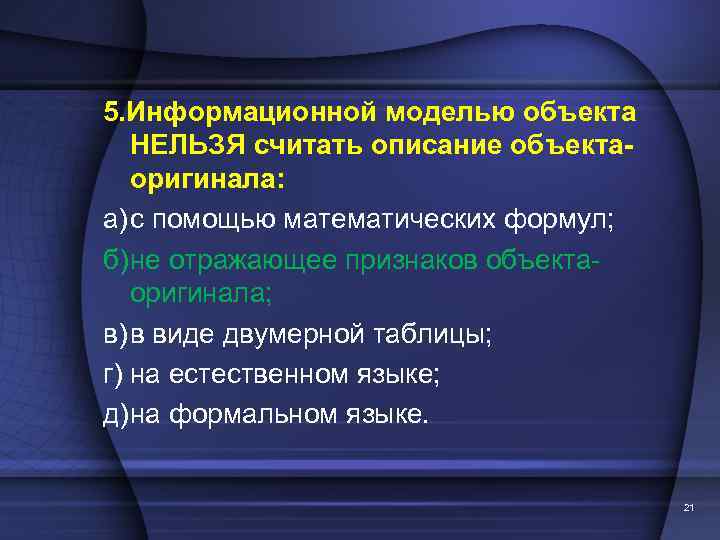 5.Информационной моделью объекта НЕЛЬЗЯ считать описание объекта-оригинала:

а)с помощью математических формул;

б)не отражающее признаков объекта-оригинала;

в)в виде двумерной таблицы;

г) на естественном языке;

д)на формальном языке.

21